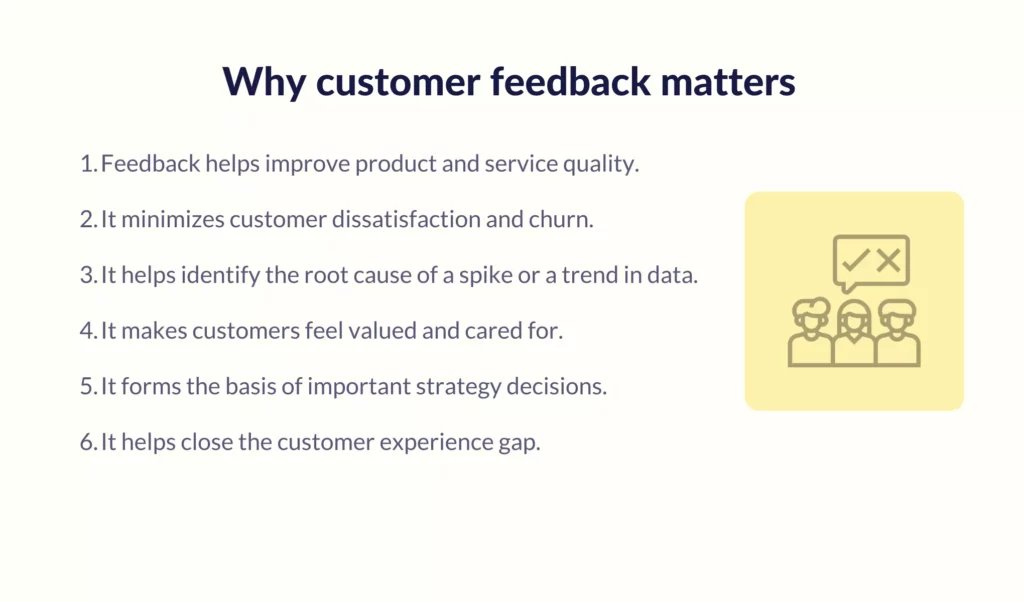 Why customer feedback matters

1. Feedback helps improve product and service quality.

2. It minimizes customer dissatisfaction and churn.

3. It helps identify the root cause of a spike or a trend in data.

4. It makes customers feel valued and cared for.

5. It forms the basis of important strategy decisions.

6. It helps close the customer experience gap.